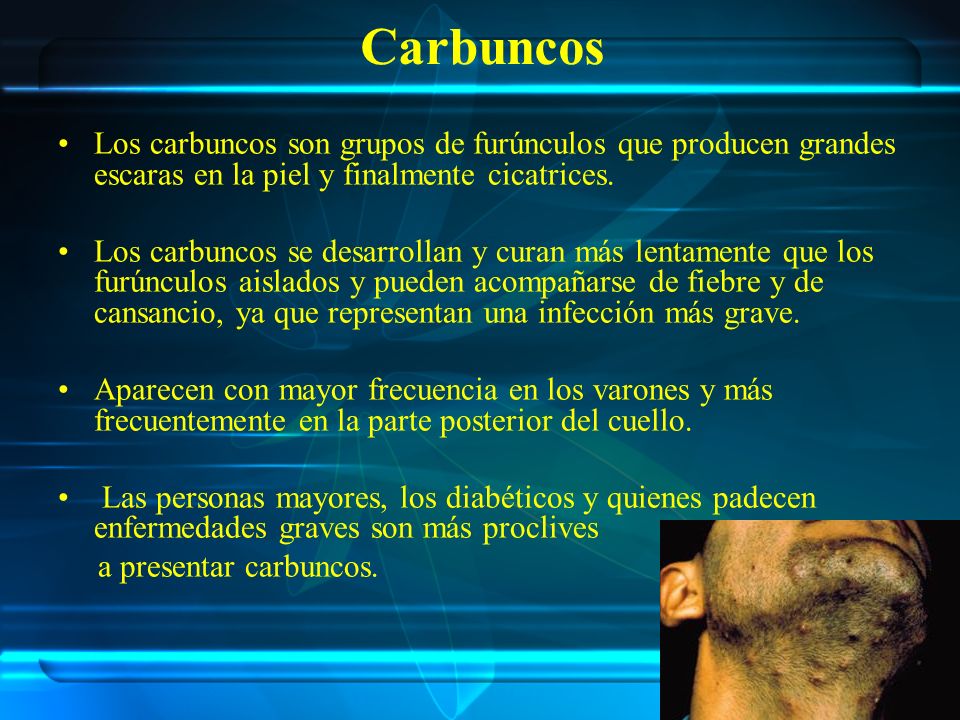 Carbuncos

• Los carbuncos son grupos de furúnculos que producen grandes escaras en la piel y finalmente cicatrices.

• Los carbuncos se desarrollan y curan más lentamente que los furúnculos aislados y pueden acompañarse de fiebre y de cansancio, ya que representan una infección más grave.

• Aparecen con mayor frecuencia en los varones y más frecuentemente en la parte posterior del cuello.

• Las personas mayores, los diabéticos y quienes padecen enfermedades graves son más proclives a presentar carbuncos.